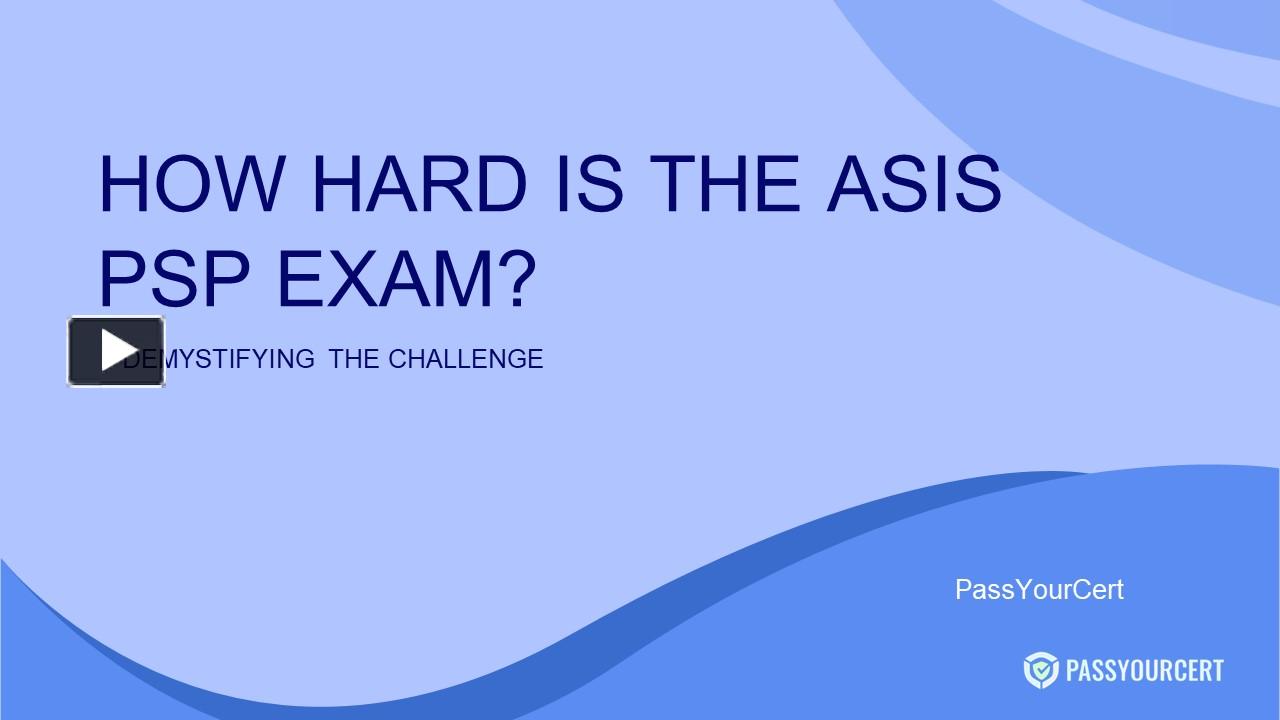 HOW HARD IS THE ASIS PSP EXAM?

DEMYSTIFYING THE CHALLENGE

PassYourCert

PASSYOURCERT